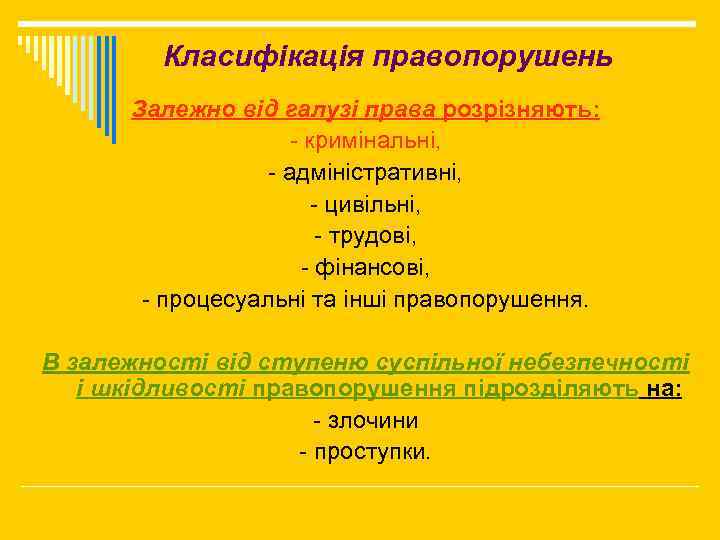 Класифікація правопорушень

Залежно від галузі права розрізняють:
- кримінальні,
- адміністративні,
- цивільні,
- трудові,
- фінансові,
- процесуальні та інші правопорушення.

В залежності від ступеню суспільної небезпечності і шкідливості правопорушення підрозділяють на:
- злочини
- проступки.